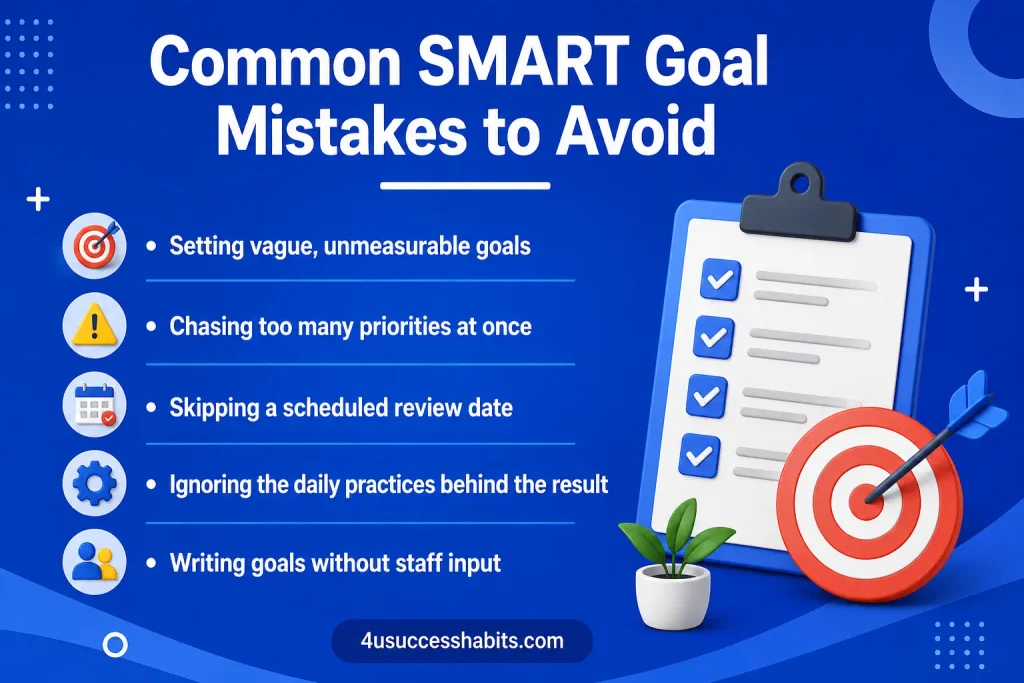 Common SMART Goal Mistakes to Avoid

• Setting vague, unmeasurable goals
• Chasing too many priorities at once
• Skipping a scheduled review date
• Ignoring the daily practices behind the result
• Writing goals without staff input

4usuccesshabits.com